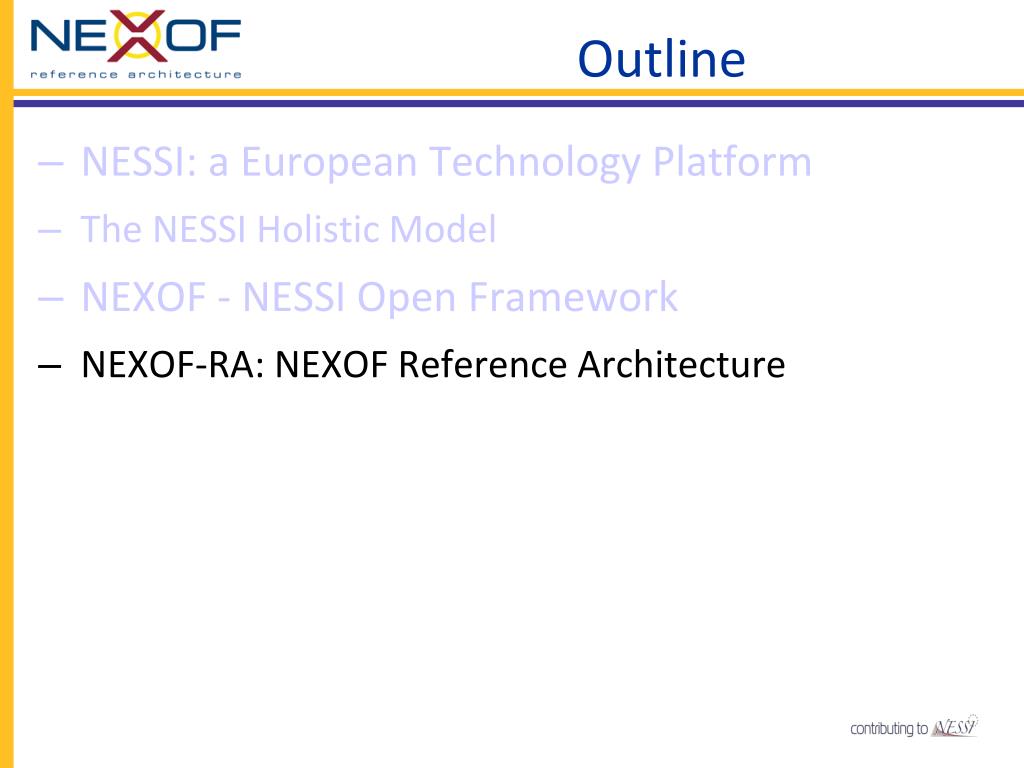 NEXOF
reference architecture

Outline

– NESSI: a European Technology Platform

– The NESSI Holistic Model

– NEXOF - NESSI Open Framework

– NEXOF-RA: NEXOF Reference Architecture

contributing to NESSI